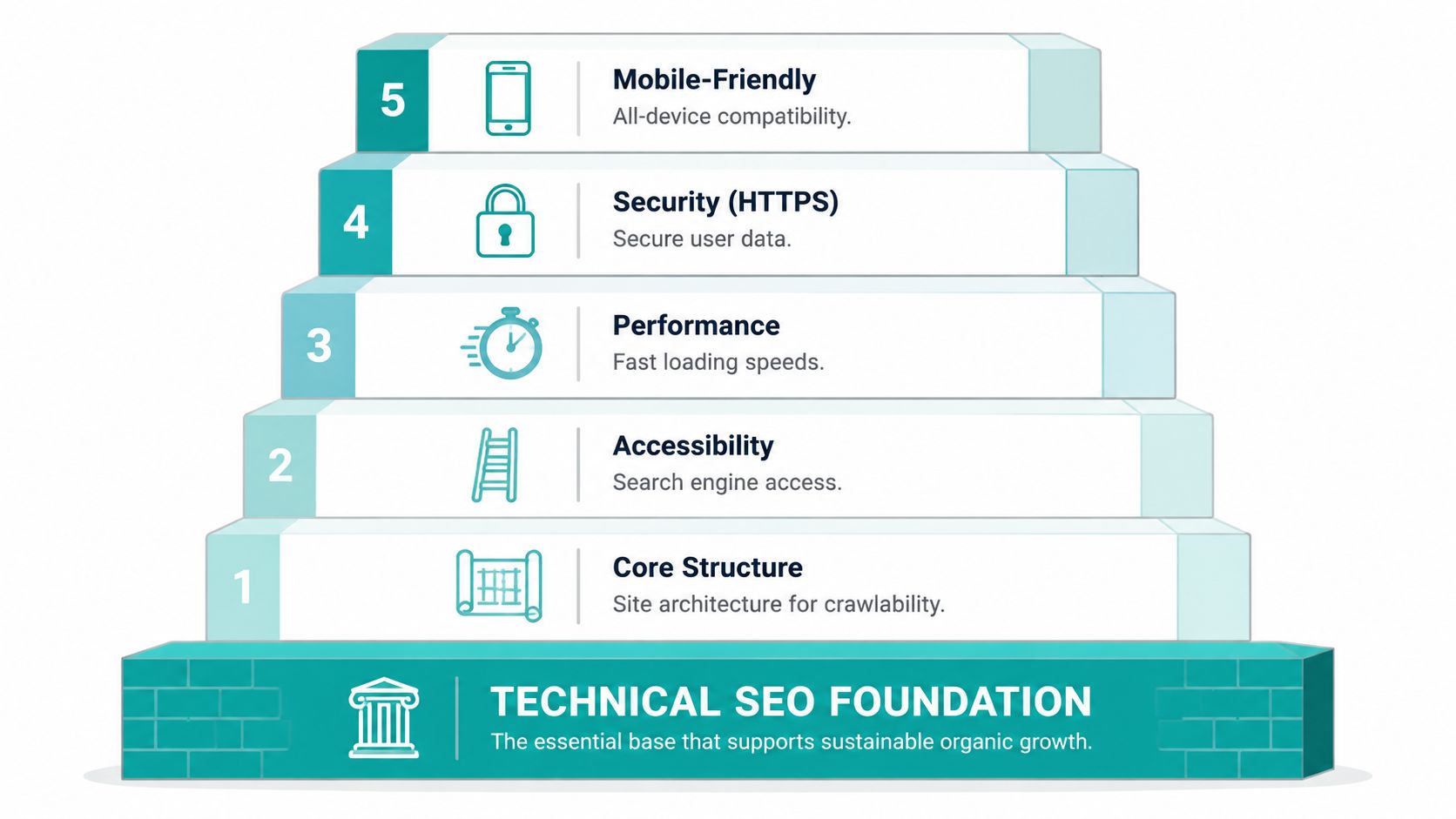 5
Mobile-Friendly
All-device compatibility.

4
Security (HTTPS)
Secure user data.

3
Performance
Fast loading speeds.

2
Accessibility
Search engine access.

1
Core Structure
Site architecture for crawlability.

TECHNICAL SEO FOUNDATION
The essential base that supports sustainable organic growth.